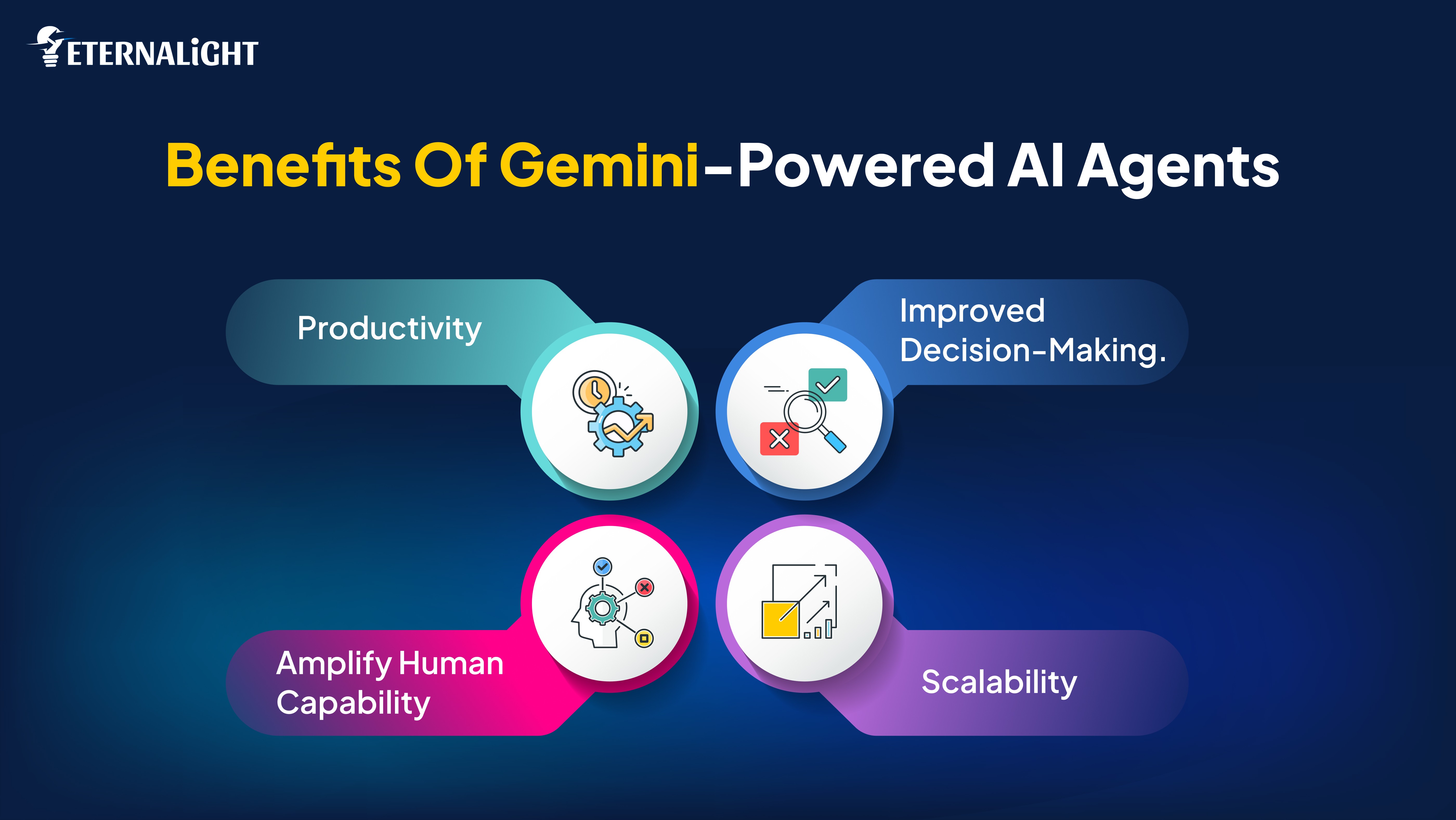 ETERNALiGHT

Benefits Of Gemini-Powered AI Agents

Productivity

Improved Decision-Making.

Amplify Human Capability

Scalability